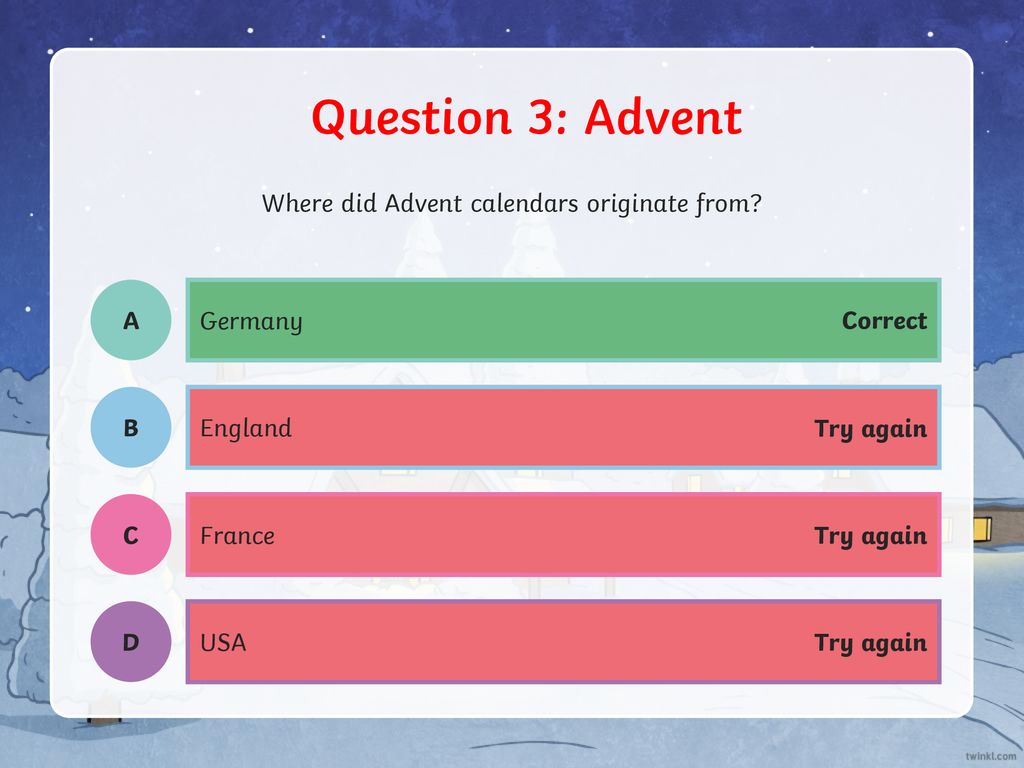 Question 3: Advent

Where did Advent calendars originate from?

A Germany Correct

B England Try again

C France Try again

D USA Try again

twinkl.com